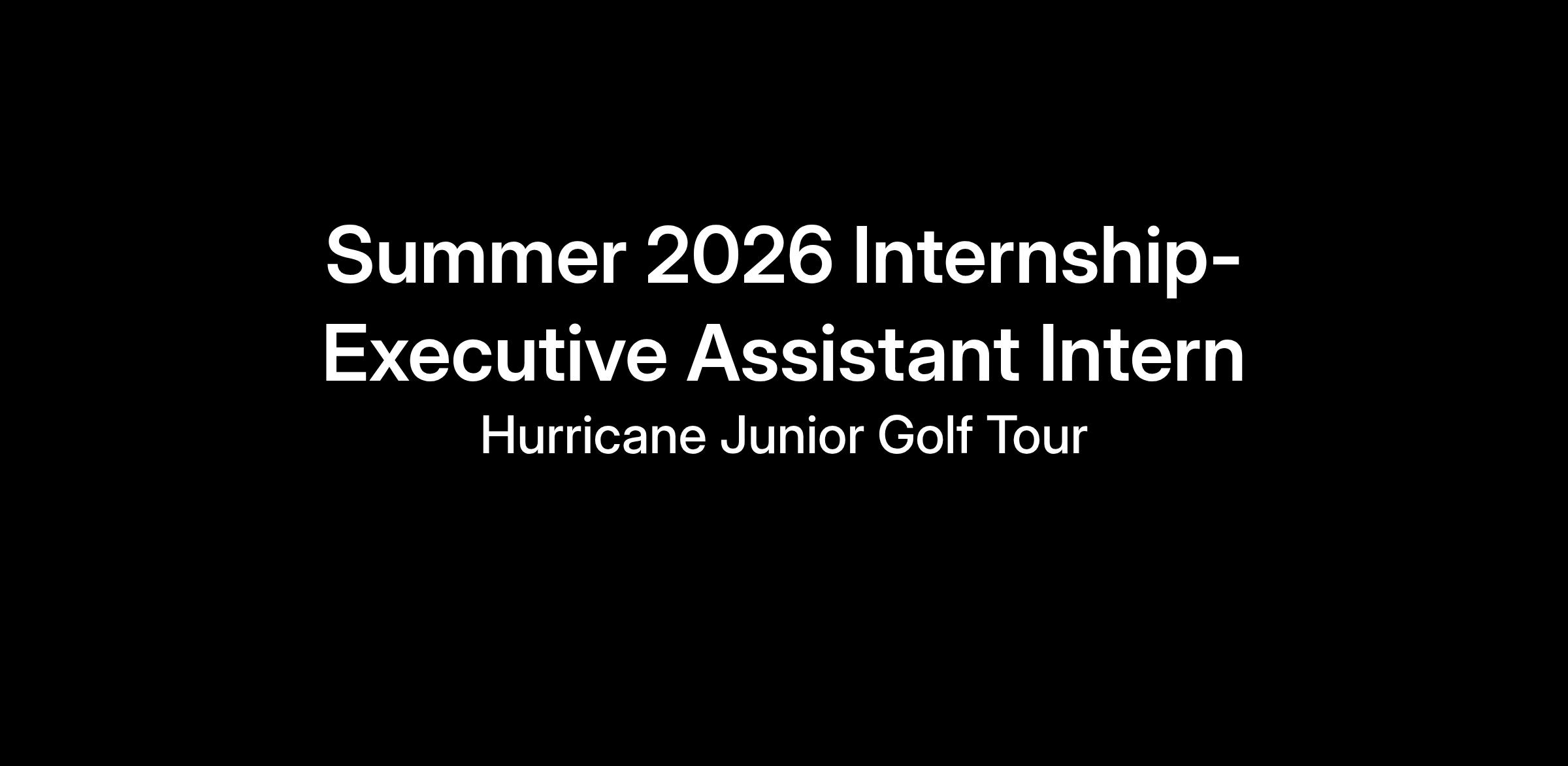 Summer 2026 Internship- Executive Assistant Intern

Hurricane Junior Golf Tour